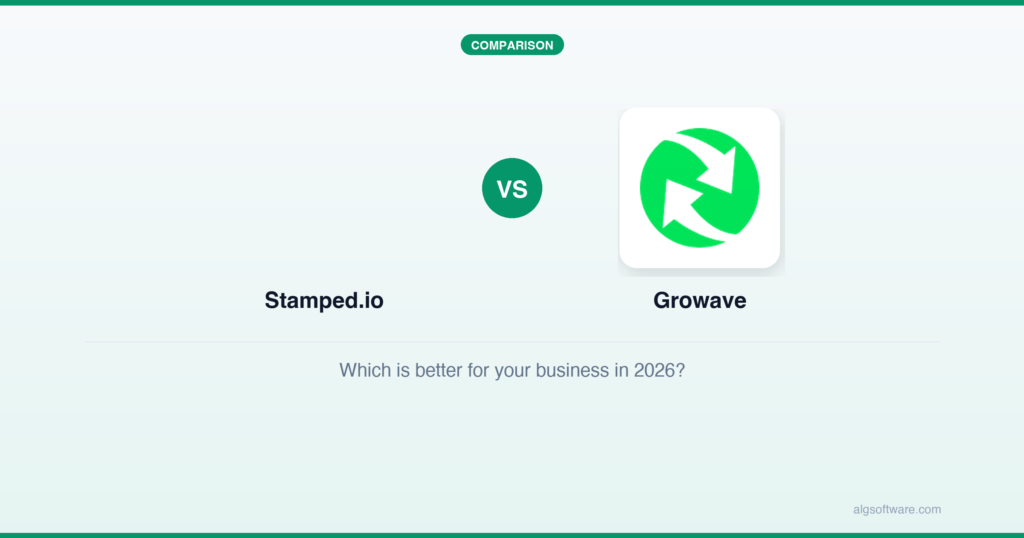 COMPARISON

VS

Stamped.io

Growave

Which is better for your business in 2026?

algsoftware.com